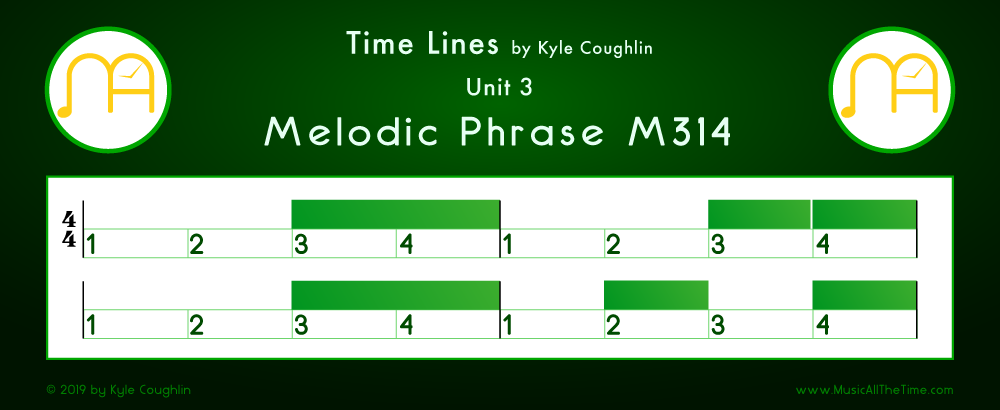 Time Lines by Kyle Coughlin

Unit 3

Melodic Phrase M314

$\frac{4}{4}$

1 2 3 4 1 2 3 4

1 2 3 4 1 2 3 4

© 2019 by Kyle Coughlin

www.MusicAllTheTime.com